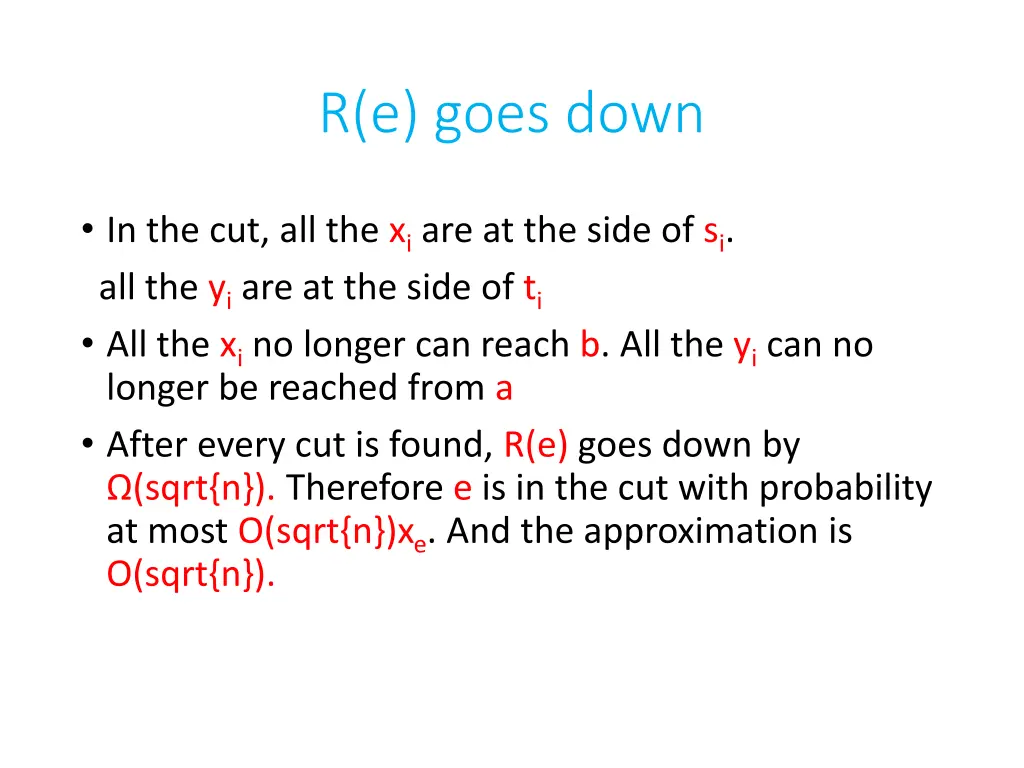 R(e) goes down

• In the cut, all the $x_i$ are at the side of $s_i$.
all the $y_i$ are at the side of $t_i$

• All the $x_i$ no longer can reach b. All the $y_i$ can no longer be reached from a

• After every cut is found, R(e) goes down by Ω(sqrt{n}). Therefore e is in the cut with probability at most O(sqrt{n})$x_e$. And the approximation is O(sqrt{n}).